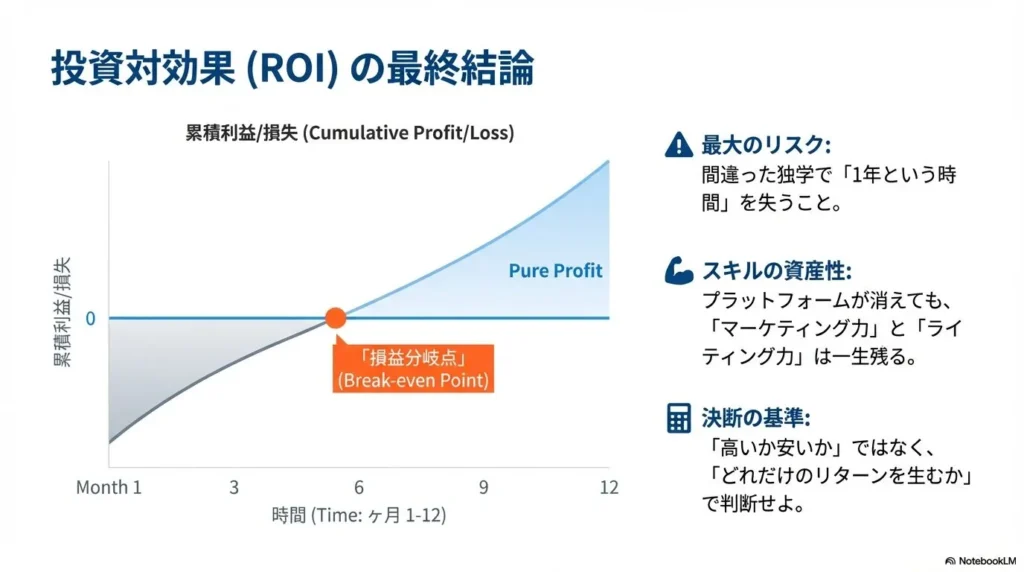 投資対効果 (ROI) の最終結論

累積利益/損失 (Cumulative Profit/Loss)

累積利益/損失

0

Pure Profit

「損益分岐点」
(Break-even Point)

Month 1
3
6
9
12

時間 (Time: ヶ月 1-12)

最大のリスク:
間違った独学で「1年という時間」を失うこと。

スキルの資産性:
プラットフォームが消えても、「マーケティング力」と「ライティング力」は一生残る。

決断の基準:
「高いか安いか」ではなく、「どれだけのリターンを生むか」で判断せよ。

NotebookLM